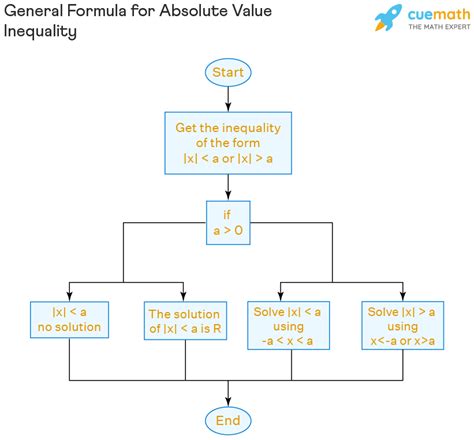 General Formula for Absolute Value Inequality

cuemath
THE MATH EXPERT

Start

Get the inequality of the form $|x| < a$ or $|x| > a$

if $a > 0$

$|x| < a$ no solution

The solution of $|x| < a$ is R

Solve $|x| < a$ using $-a < x < a$

Solve $|x| > a$ using $x<-a$ or $x>a$

End